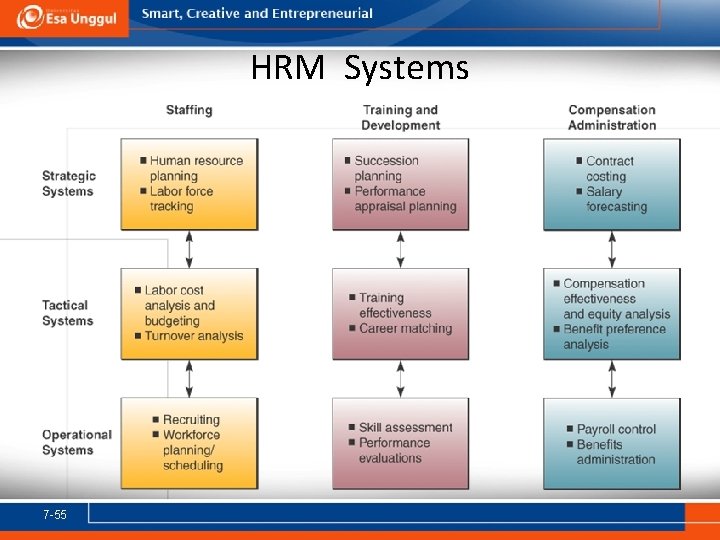 Esa Unggul
Smart, Creative and Entrepreneurial

HRM Systems

| | Staffing | Training and Development | Compensation Administration |
|---|---|---|---|
| Strategic Systems | ■ Human resource planning ■ Labor force tracking | ■ Succession planning ■ Performance appraisal planning | ■ Contract costing ■ Salary forecasting |
| Tactical Systems | ■ Labor cost analysis and budgeting ■ Turnover analysis | ■ Training effectiveness ■ Career matching | ■ Compensation effectiveness and equity analysis ■ Benefit preference analysis |
| Operational Systems | ■ Recruiting ■ Workforce planning/ scheduling | ■ Skill assessment ■ Performance evaluations | ■ Payroll control ■ Benefits administration |

7-55